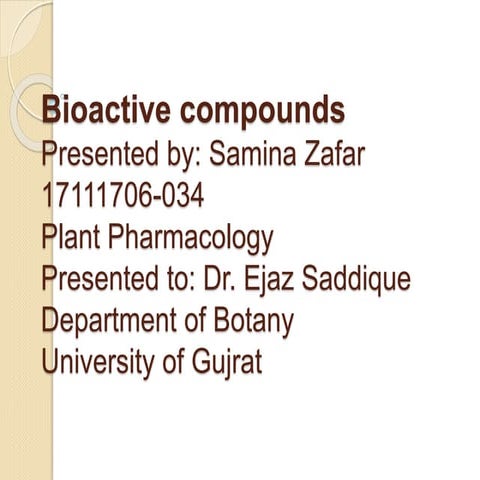 Bioactive compounds
Presented by: Samina Zafar
17111706-034
Plant Pharmacology
Presented to: Dr. Ejaz Saddique
Department of Botany
University of Gujrat